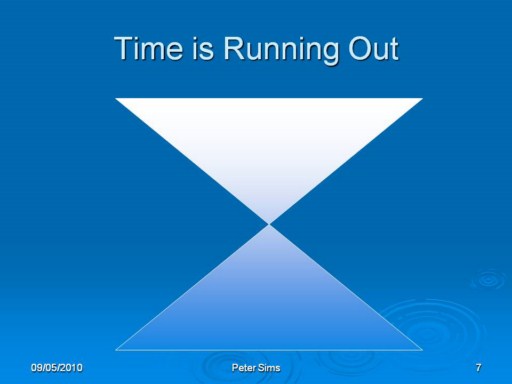 Time is Running Out

09/05/2010

Peter Sims

7